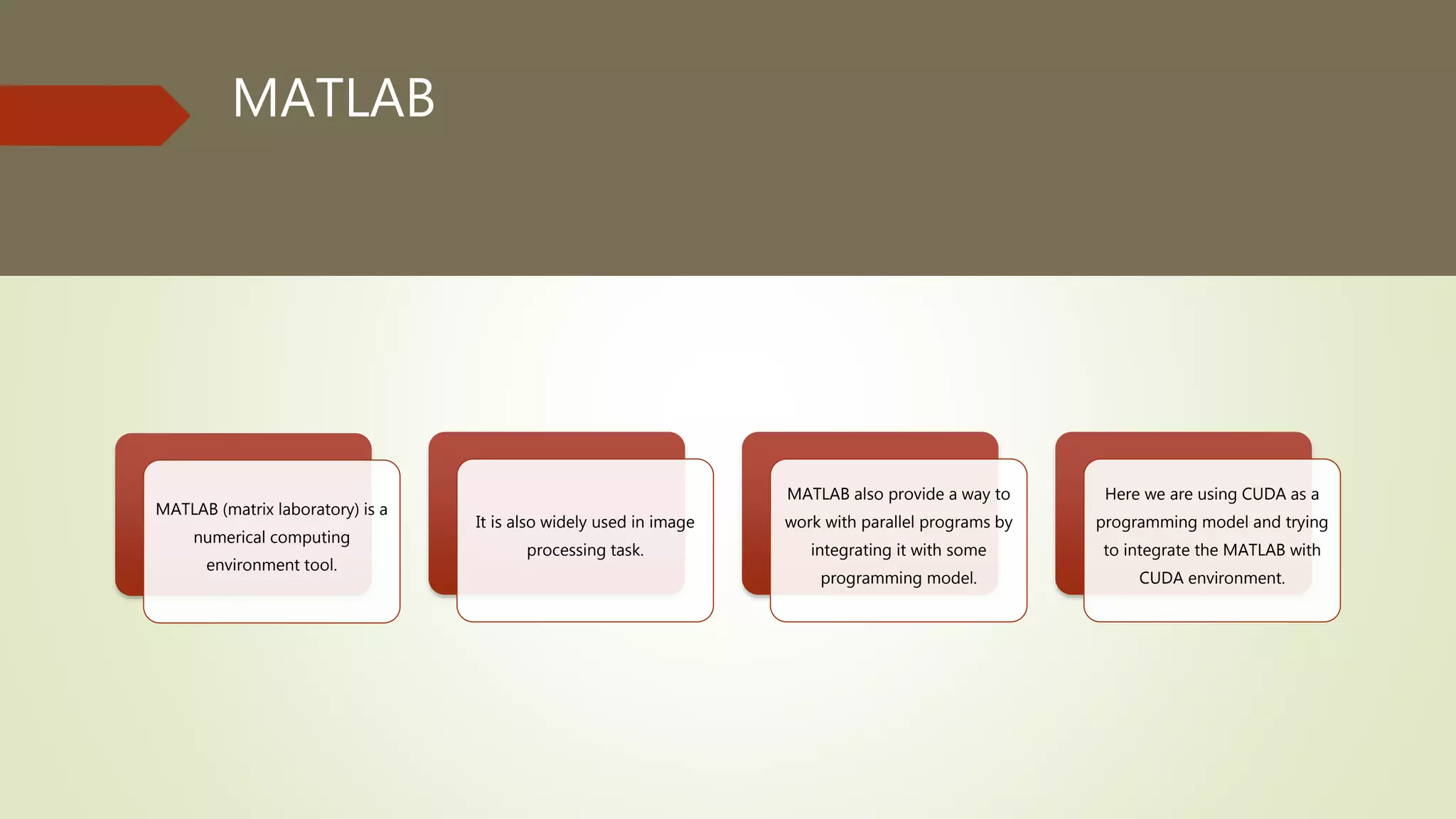 MATLAB

MATLAB (matrix laboratory) is a numerical computing environment tool.

It is also widely used in image processing task.

MATLAB also provide a way to work with parallel programs by integrating it with some programming model.

Here we are using CUDA as a programming model and trying to integrate the MATLAB with CUDA environment.